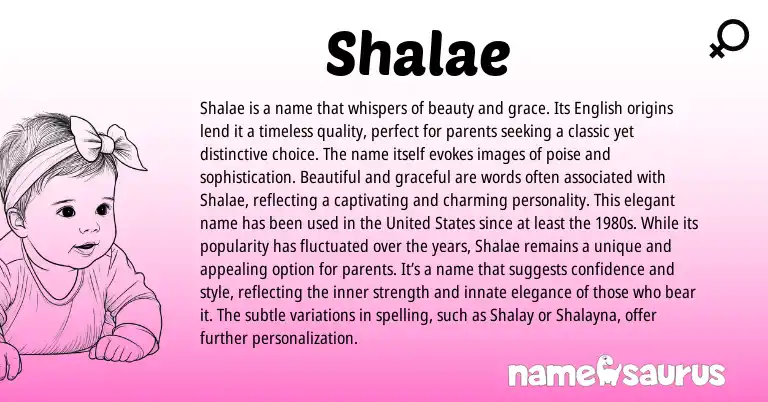 Shalae

Shalae is a name that whispers of beauty and grace. Its English origins lend it a timeless quality, perfect for parents seeking a classic yet distinctive choice. The name itself evokes images of poise and sophistication. Beautiful and graceful are words often associated with Shalae, reflecting a captivating and charming personality. This elegant name has been used in the United States since at least the 1980s. While its popularity has fluctuated over the years, Shalae remains a unique and appealing option for parents. It's a name that suggests confidence and style, reflecting the inner strength and innate elegance of those who bear it. The subtle variations in spelling, such as Shalay or Shalayna, offer further personalization.

namesaurus